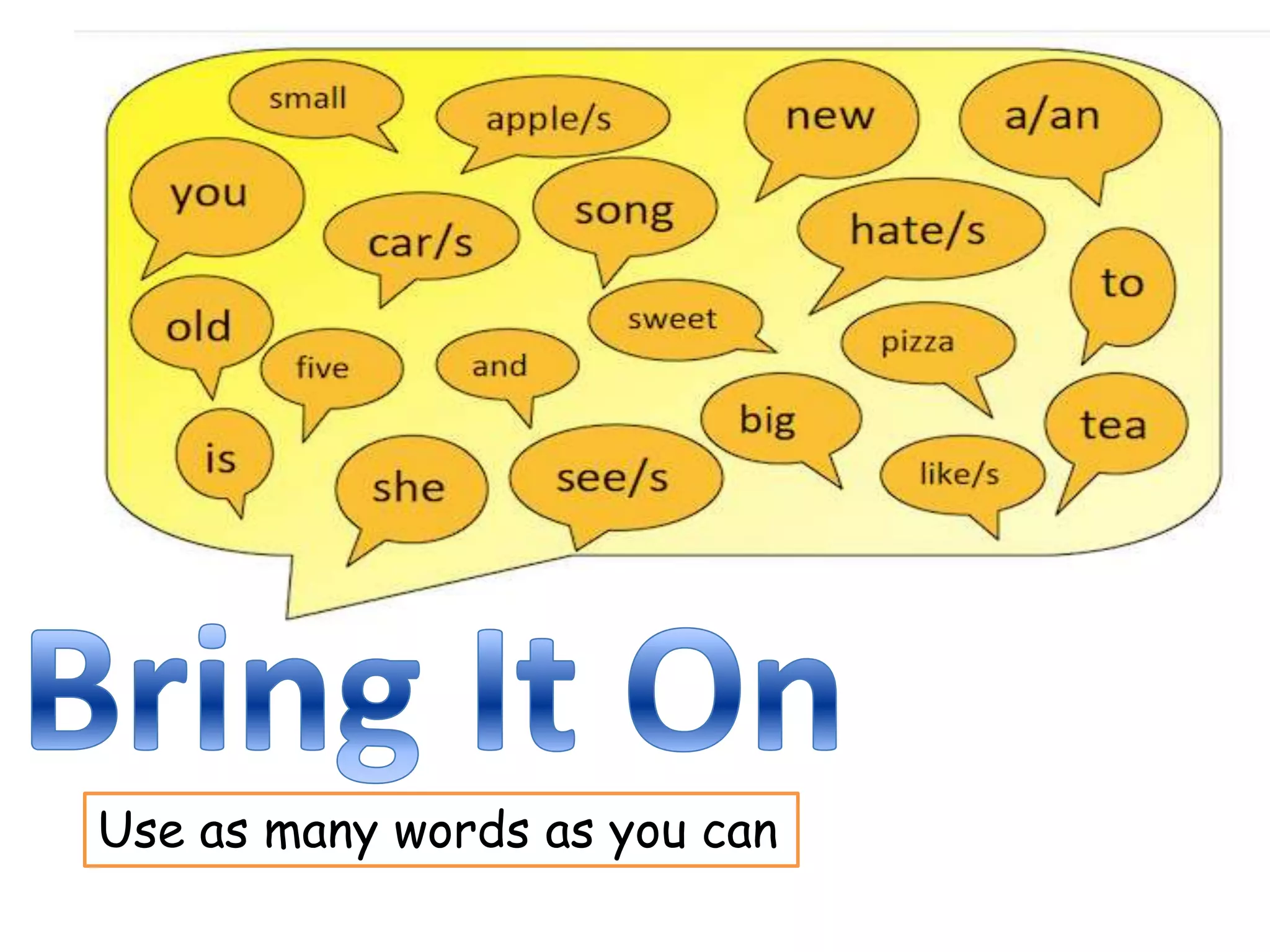 small
apple/s
new
a/an
you
car/s
song
hate/s
to
old
five
and
sweet
pizza
is
she
see/s
big
like/s
tea

Bring It On

Use as many words as you can